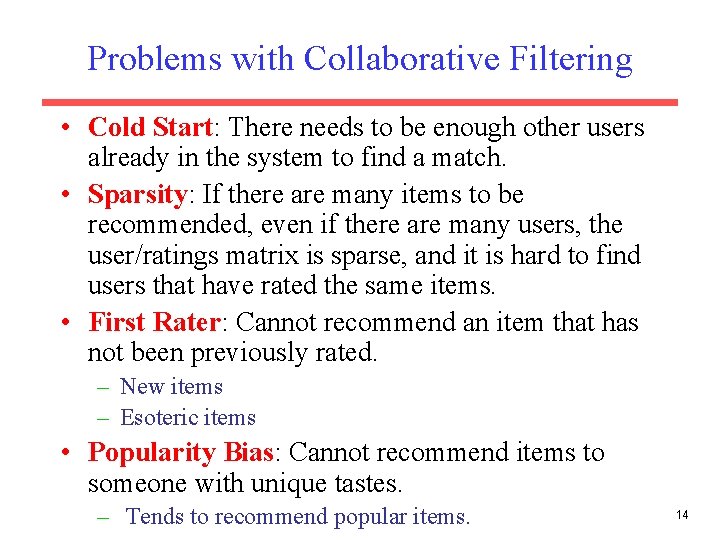 Problems with Collaborative Filtering

• Cold Start: There needs to be enough other users already in the system to find a match.

• Sparsity: If there are many items to be recommended, even if there are many users, the user/ratings matrix is sparse, and it is hard to find users that have rated the same items.

• First Rater: Cannot recommend an item that has not been previously rated.
– New items
– Esoteric items

• Popularity Bias: Cannot recommend items to someone with unique tastes.
– Tends to recommend popular items.

14